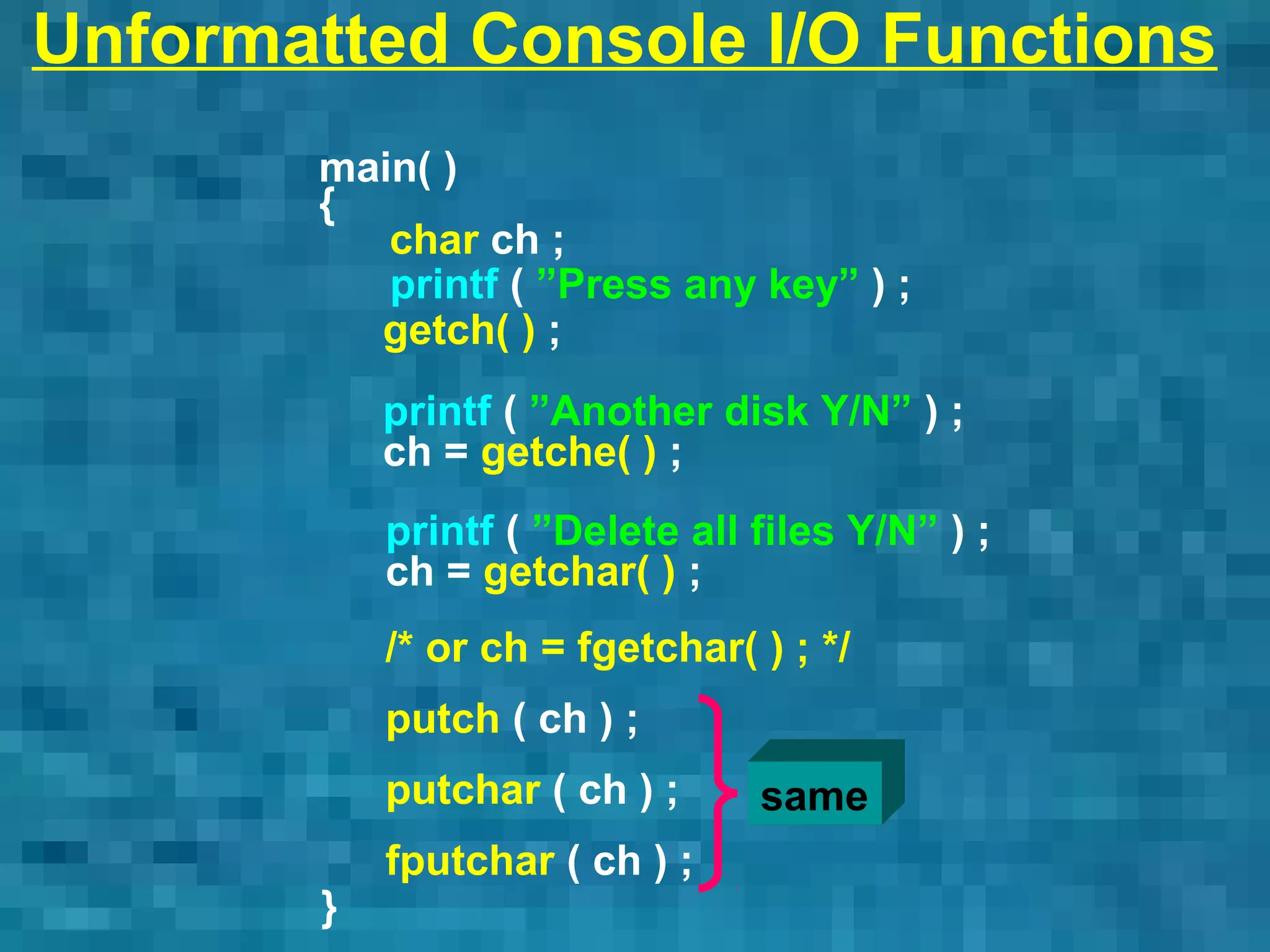 Unformatted Console I/O Functions

main( )
{
char ch ;
printf ( ”Press any key” ) ;
getch( ) ;

printf ( ”Another disk Y/N” ) ;
ch = getche( ) ;

printf ( ”Delete all files Y/N” ) ;
ch = getchar( ) ;

/* or ch = fgetchar( ) ; */

putch ( ch ) ;

putchar ( ch ) ;

fputchar ( ch ) ;
}

same